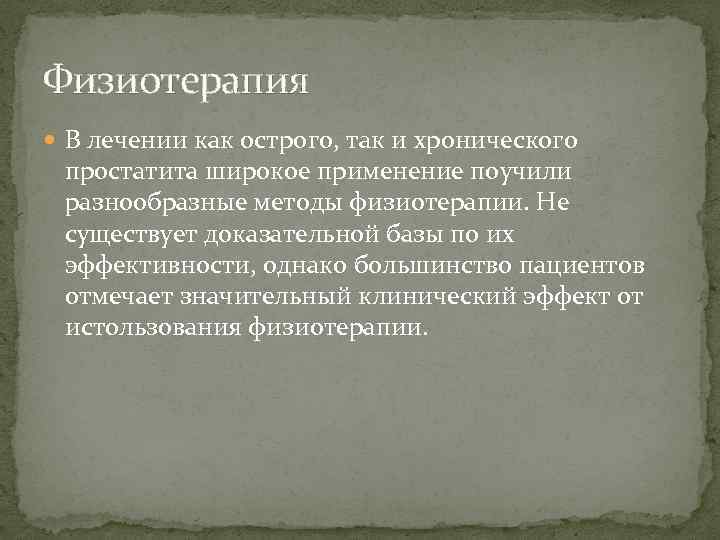 Физиотерапия

В лечении как острого, так и хронического простатита широкое применение поучили разнообразные методы физиотерапии. Не существует доказательной базы по их эффективности, однако большинство пациентов отмечает значительный клинический эффект от истользования физиотерапии.